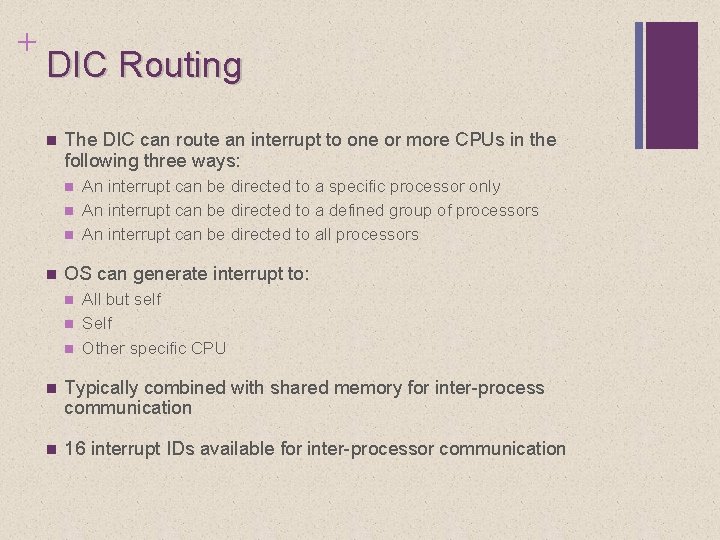 +
DIC Routing

The DIC can route an interrupt to one or more CPUs in the following three ways:

An interrupt can be directed to a specific processor only

An interrupt can be directed to a defined group of processors

An interrupt can be directed to all processors

OS can generate interrupt to:

All but self

Self

Other specific CPU

Typically combined with shared memory for inter-process communication

16 interrupt IDs available for inter-processor communication